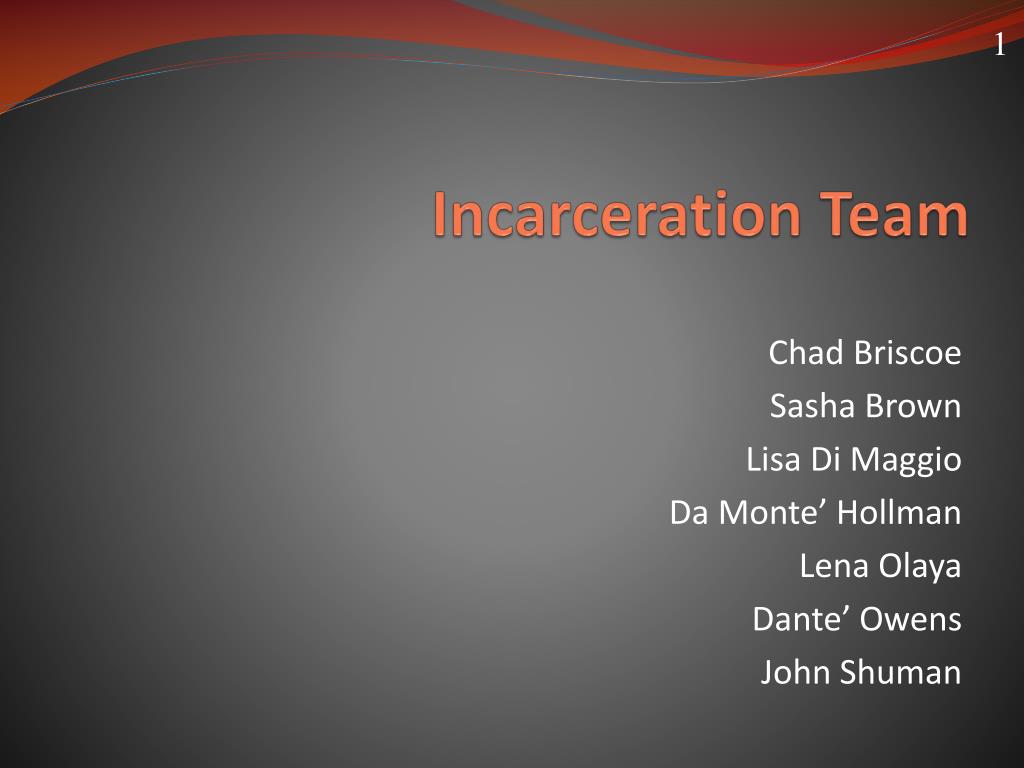 1

Incarceration Team

Chad Briscoe
Sasha Brown
Lisa Di Maggio
Da Monte’ Hollman
Lena Olaya
Dante’ Owens
John Shuman